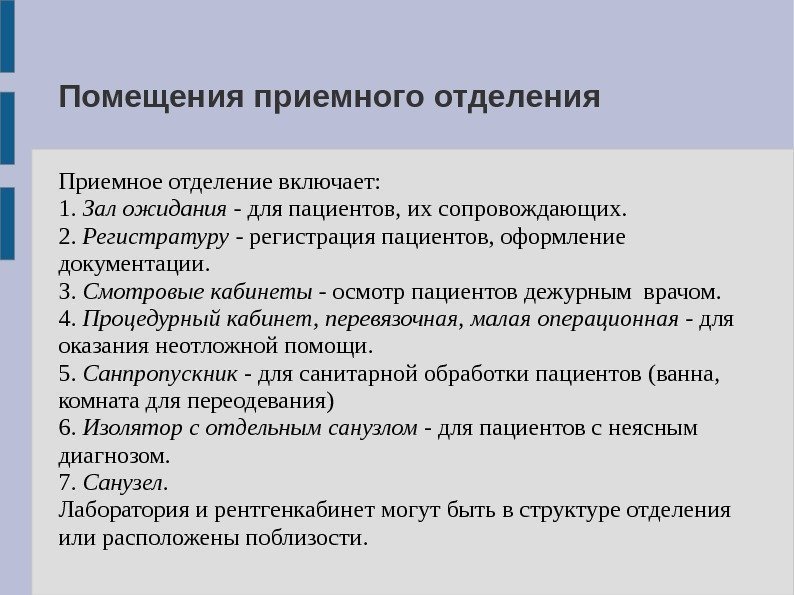 Помещения приемного отделения

Приемное отделение включает:
1. Зал ожидания - для пациентов, их сопровождающих.
2. Регистратуру - регистрация пациентов, оформление документации.
3. Смотровые кабинеты - осмотр пациентов дежурным врачом.
4. Процедурный кабинет, перевязочная, малая операционная - для оказания неотложной помощи.
5. Санпропускник - для санитарной обработки пациентов (ванна, комната для переодевания)
6. Изолятор с отдельным санузлом - для пациентов с неясным диагнозом.
7. Санузел.
Лаборатория и рентгенкабинет могут быть в структуре отделения или расположены поблизости.